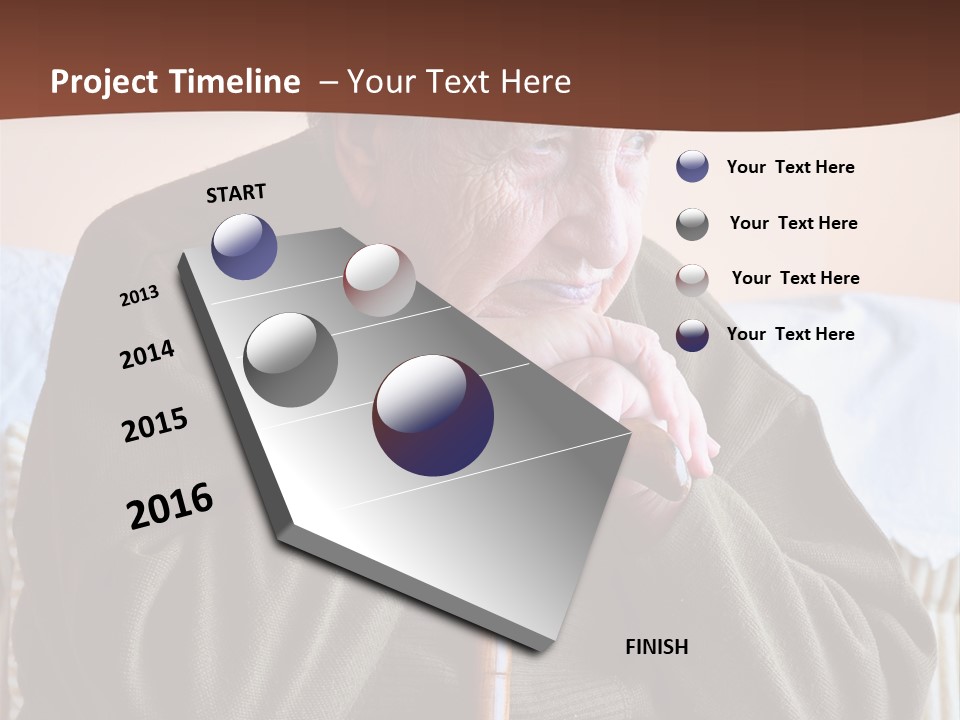 Project Timeline – Your Text Here

START

2013

2014

2015

2016

FINISH

Your Text Here

Your Text Here

Your Text Here

Your Text Here